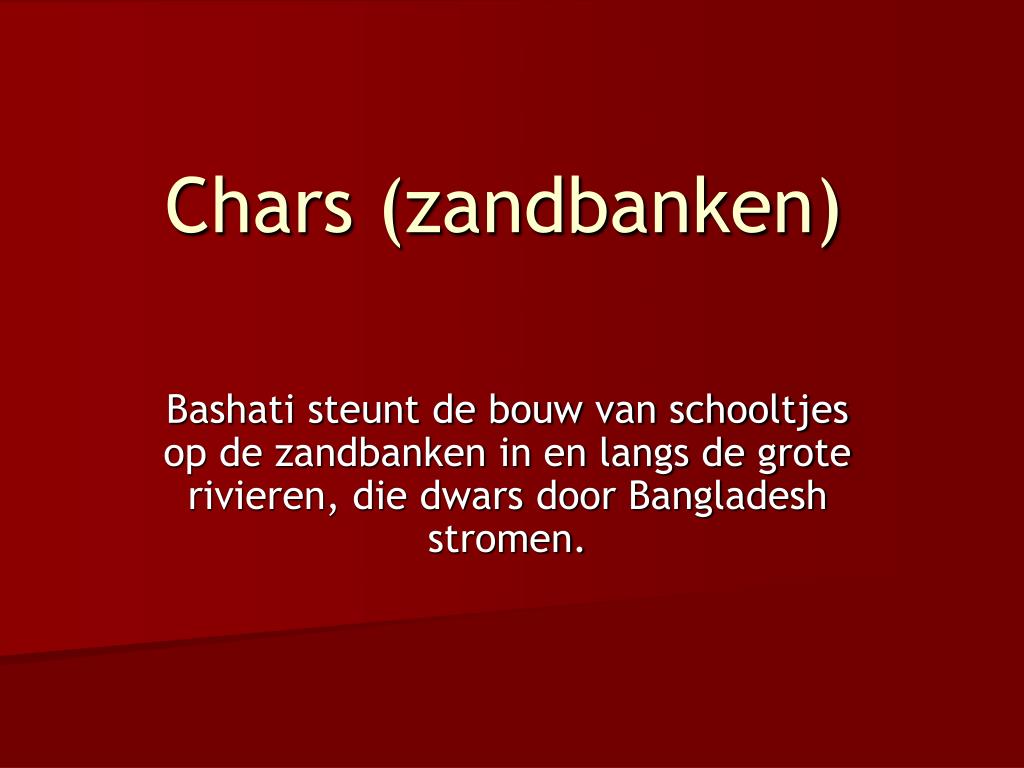 Chars (zandbanken)

Bashati steunt de bouw van schooltjes op de zandbanken in en langs de grote rivieren, die dwars door Bangladesh stromen.